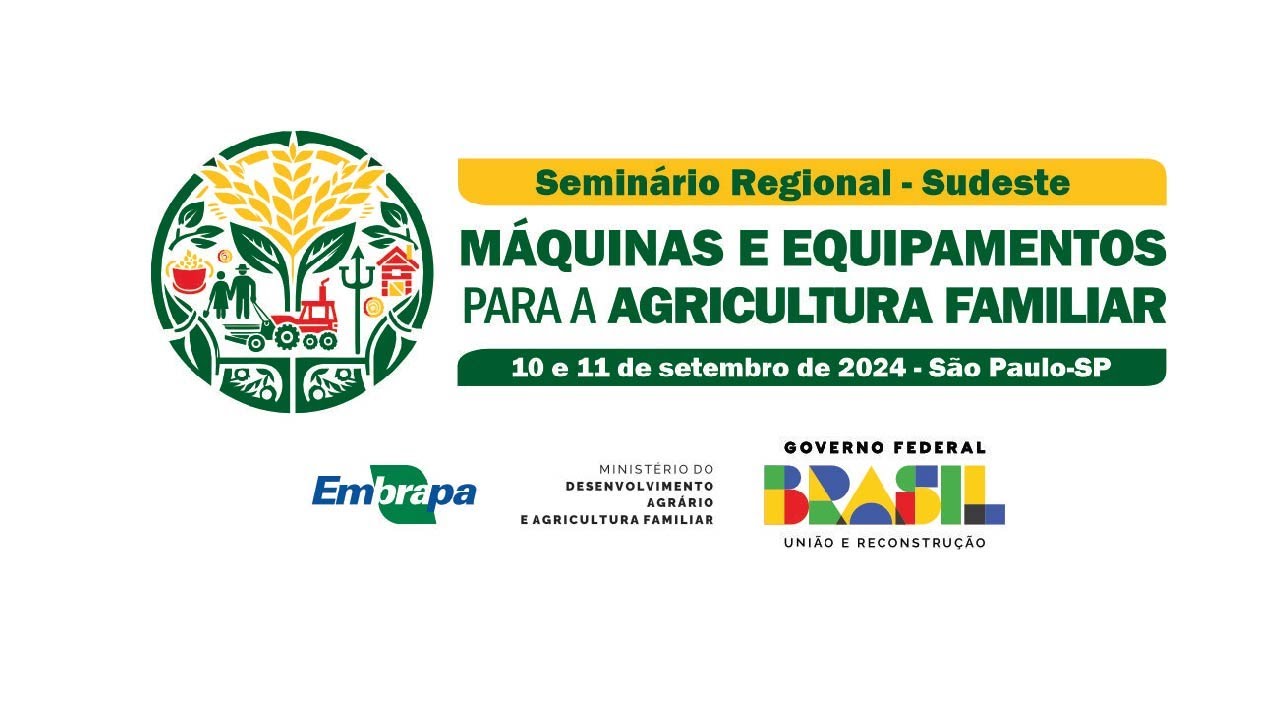 Seminário Regional - Sudeste

MÁQUINAS E EQUIPAMENTOS PARA A AGRICULTURA FAMILIAR

10 e 11 de setembro de 2024 - São Paulo-SP

Embrapa

MINISTÉRIO DO DESENVOLVIMENTO AGRÁRIO E AGRICULTURA FAMILIAR

GOVERNO FEDERAL
BRASIL
UNIÃO E RECONSTRUÇÃO